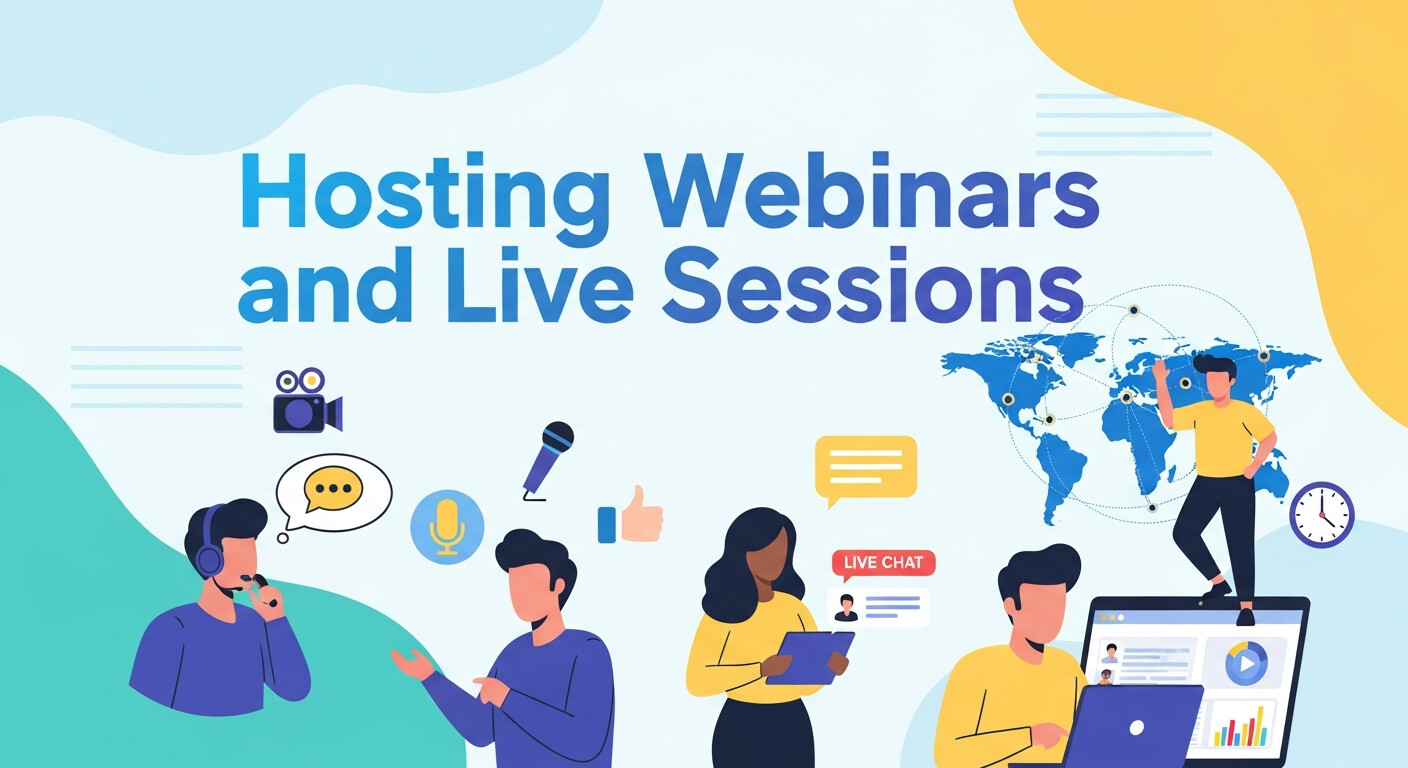 Hosting Webinars and Live Sessions

LIVE CHAT